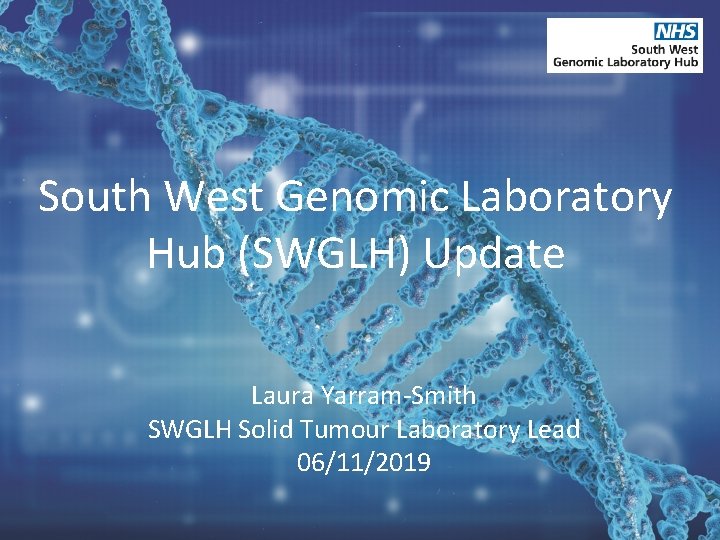 NHS
South West
Genomic Laboratory Hub

South West Genomic Laboratory Hub (SWGLH) Update

Laura Yarram-Smith
SWGLH Solid Tumour Laboratory Lead
06/11/2019